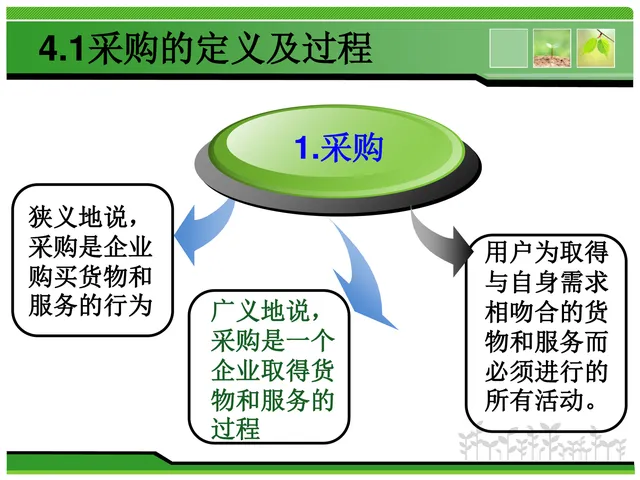 4.1采购的定义及过程

1.采购

狭义地说，采购是企业购买货物和服务的行为

广义地说，采购是一个企业取得货物和服务的过程

用户为取得与自身需求相吻合的货物和服务而必须进行的所有活动。